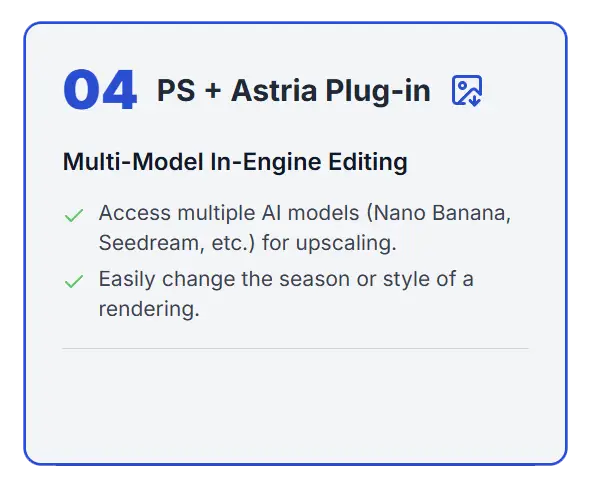 04 PS + Astria Plug-in

Multi-Model In-Engine Editing

Access multiple AI models (Nano Banana, Seedream, etc.) for upscaling.

Easily change the season or style of a rendering.